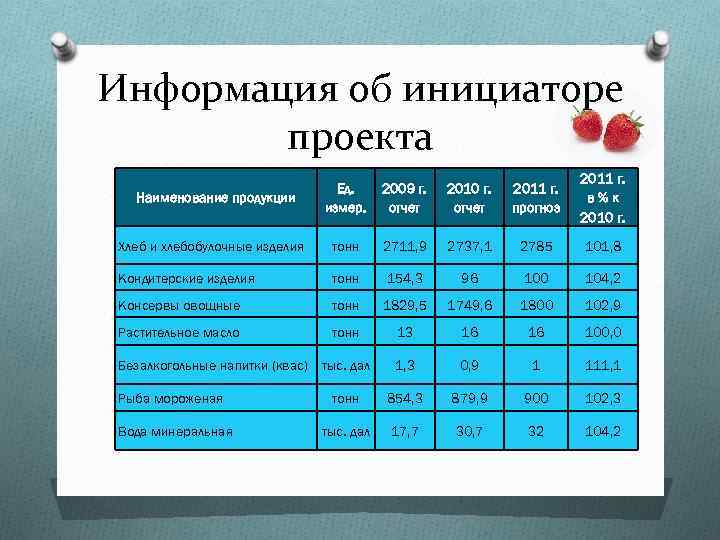 Информация об инициаторе проекта

| Наименование продукции | Ед. измер. | 2009 г. отчет | 2010 г. отчет | 2011 г. прогноз | 2011 г. в % к 2010 г. |
|---|---|---|---|---|---|
| Хлеб и хлебобулочные изделия | тонн | 2711,9 | 2737,1 | 2785 | 101,8 |
| Кондитерские изделия | тонн | 154,3 | 96 | 100 | 104,2 |
| Консервы овощные | тонн | 1829,5 | 1749,6 | 1800 | 102,9 |
| Растительное масло | тонн | 13 | 16 | 16 | 100,0 |
| Безалкогольные напитки (квас) | тыс. дал | 1,3 | 0,9 | 1 | 111,1 |
| Рыба мороженая | тонн | 854,3 | 879,9 | 900 | 102,3 |
| Вода минеральная | тыс. дал | 17,7 | 30,7 | 32 | 104,2 |